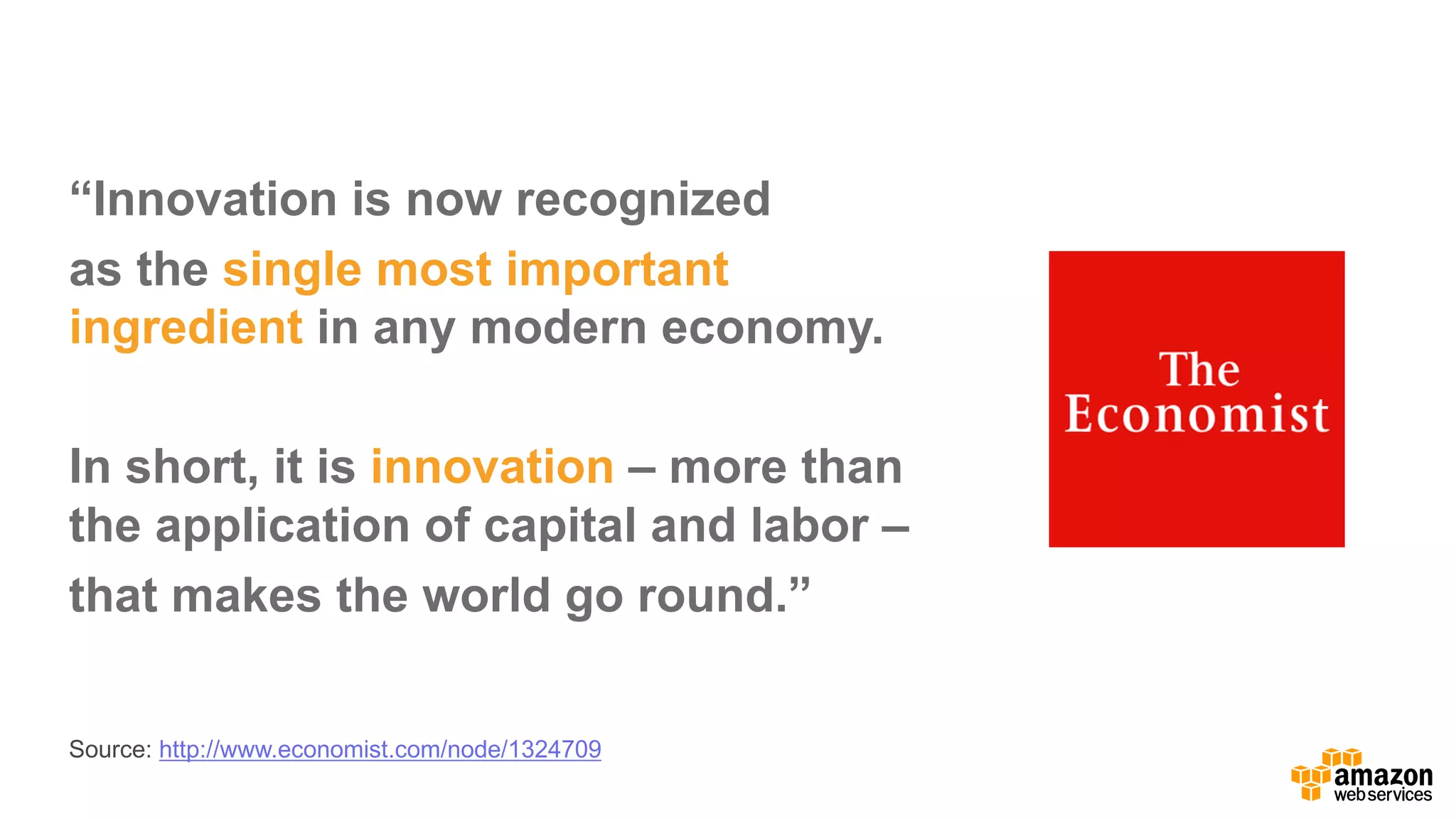 “Innovation is now recognized as the single most important ingredient in any modern economy.

In short, it is innovation – more than the application of capital and labor – that makes the world go round.”

The Economist

Source: http://www.economist.com/node/1324709

amazon web services